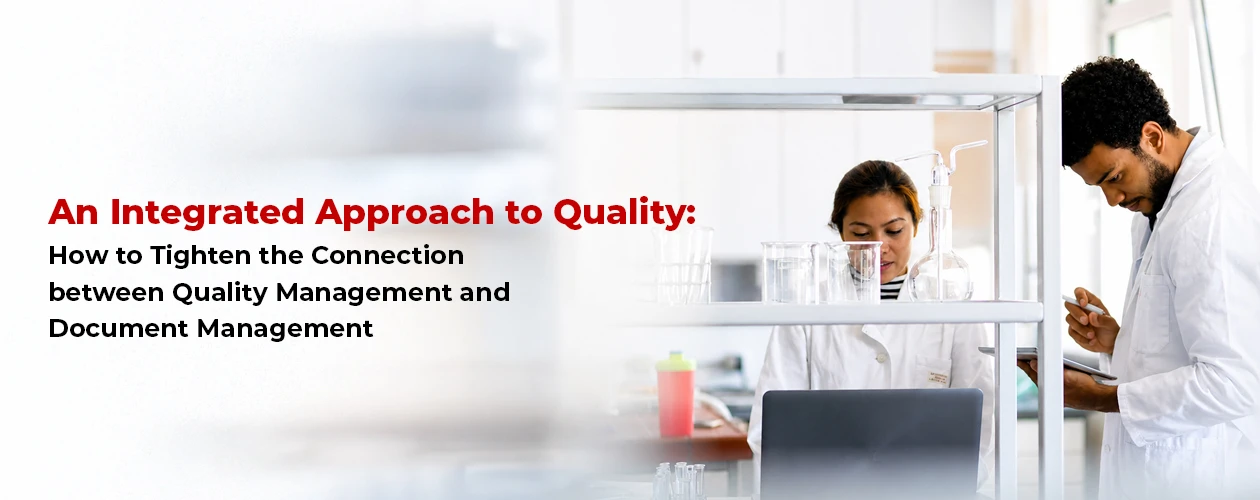 An Integrated Approach to Quality:
How to Tighten the Connection between Quality Management and Document Management